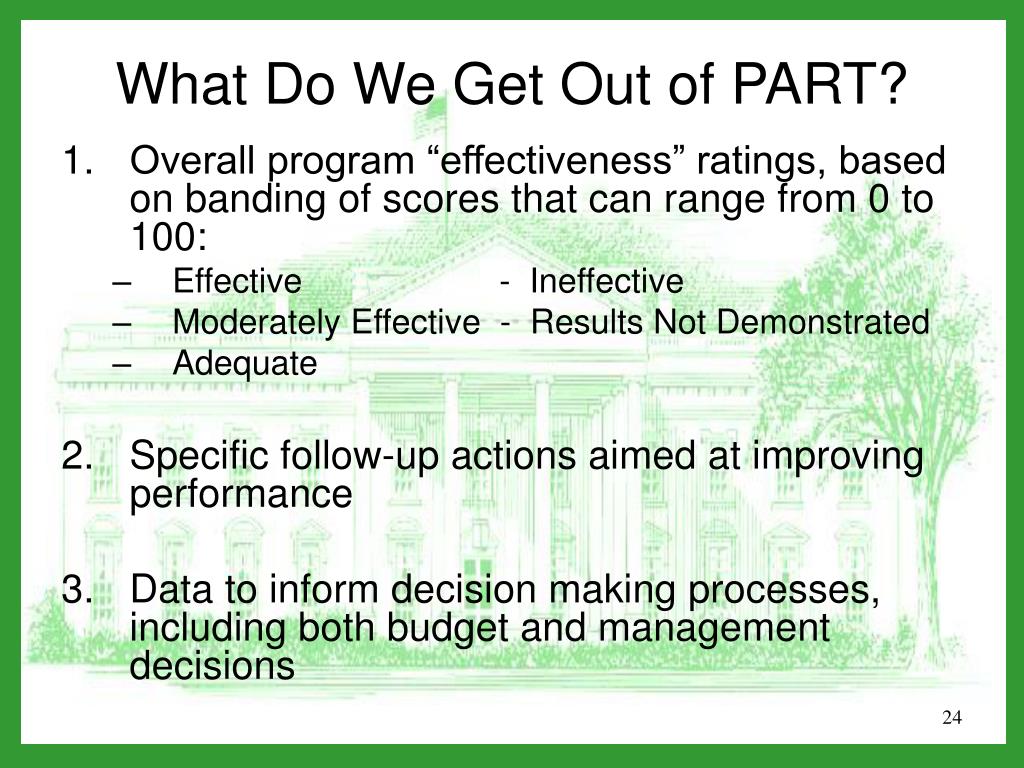 What Do We Get Out of PART?

1. Overall program “effectiveness” ratings, based on banding of scores that can range from 0 to 100:
– Effective - Ineffective
– Moderately Effective - Results Not Demonstrated
– Adequate

2. Specific follow-up actions aimed at improving performance

3. Data to inform decision making processes, including both budget and management decisions

24